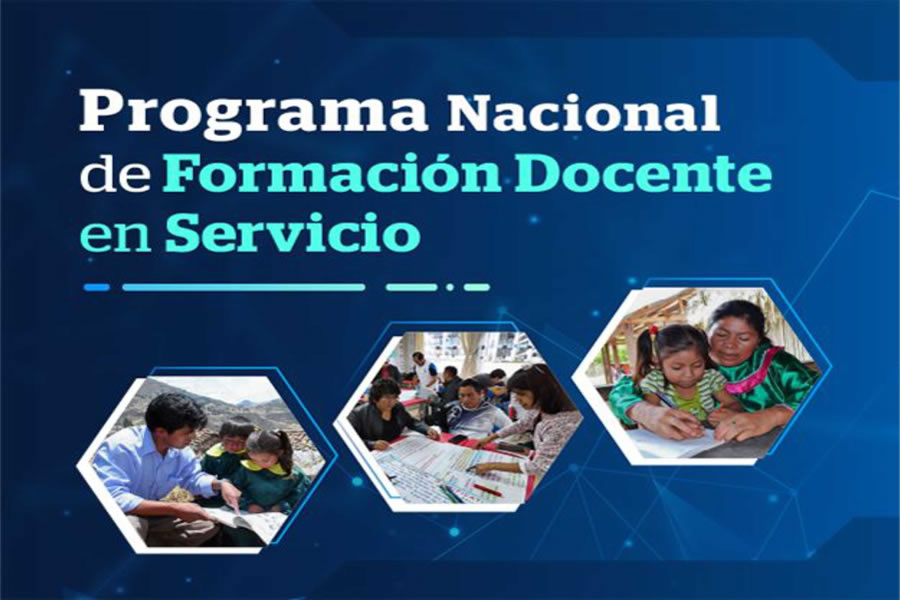 Programa Nacional de Formación Docente en Servicio